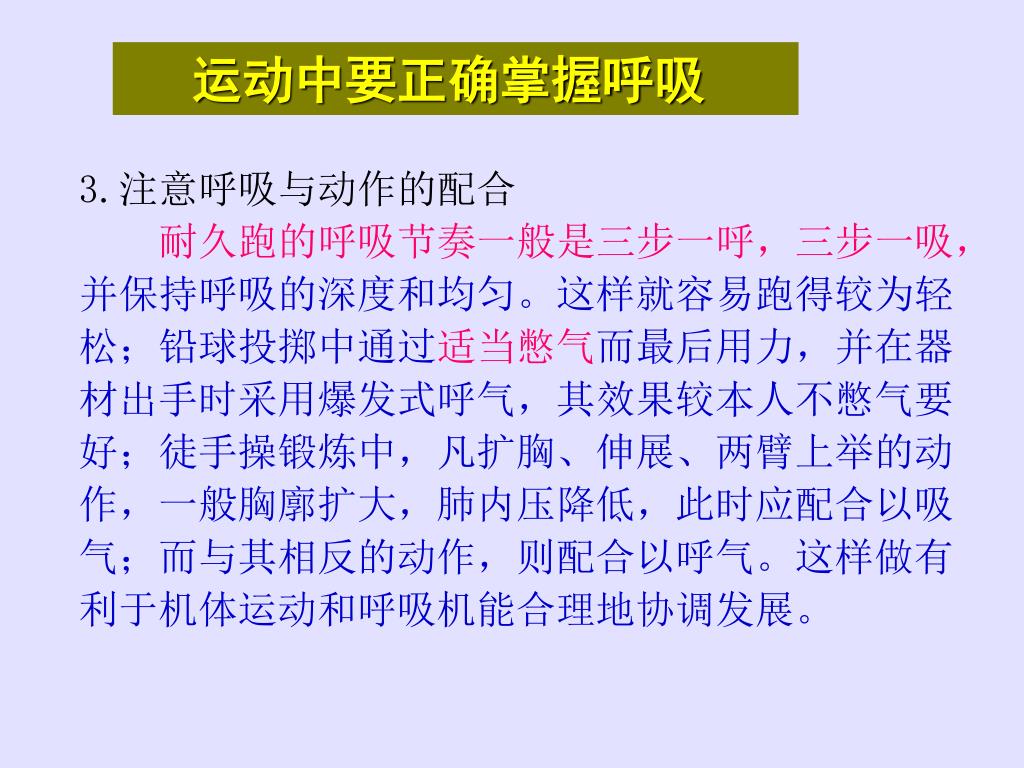 运动中要正确掌握呼吸

3.注意呼吸与动作的配合

耐久跑的呼吸节奏一般是三步一呼，三步一吸，并保持呼吸的深度和均匀。这样就容易跑得较为轻松；铅球投掷中通过适当憋气而最后用力，并在器材出手时采用爆发式呼气，其效果较本人不憋气要好；徒手操锻炼中，凡扩胸、伸展、两臂上举的动作，一般胸廓扩大，肺内压降低，此时应配合以吸气；而与其相反的动作，则配合以呼气。这样做有利于机体运动和呼吸机能合理地协调发展。